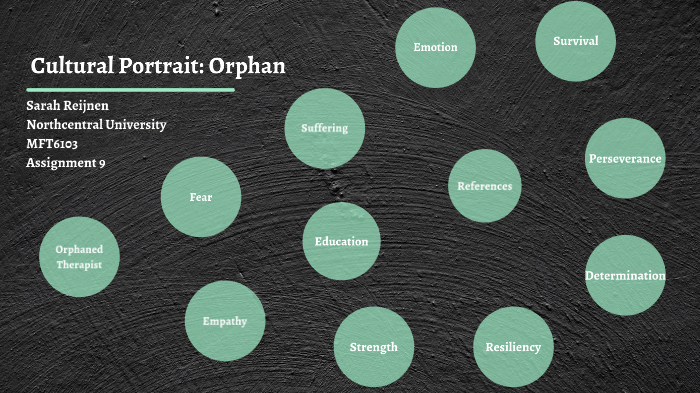 Cultural Portrait: Orphan

Sarah Reijnen
Northcentral University
MFT6103
Assignment 9

Emotion

Survival

Suffering

Perseverance

Fear

References

Orphaned Therapist

Education

Determination

Empathy

Strength

Resiliency